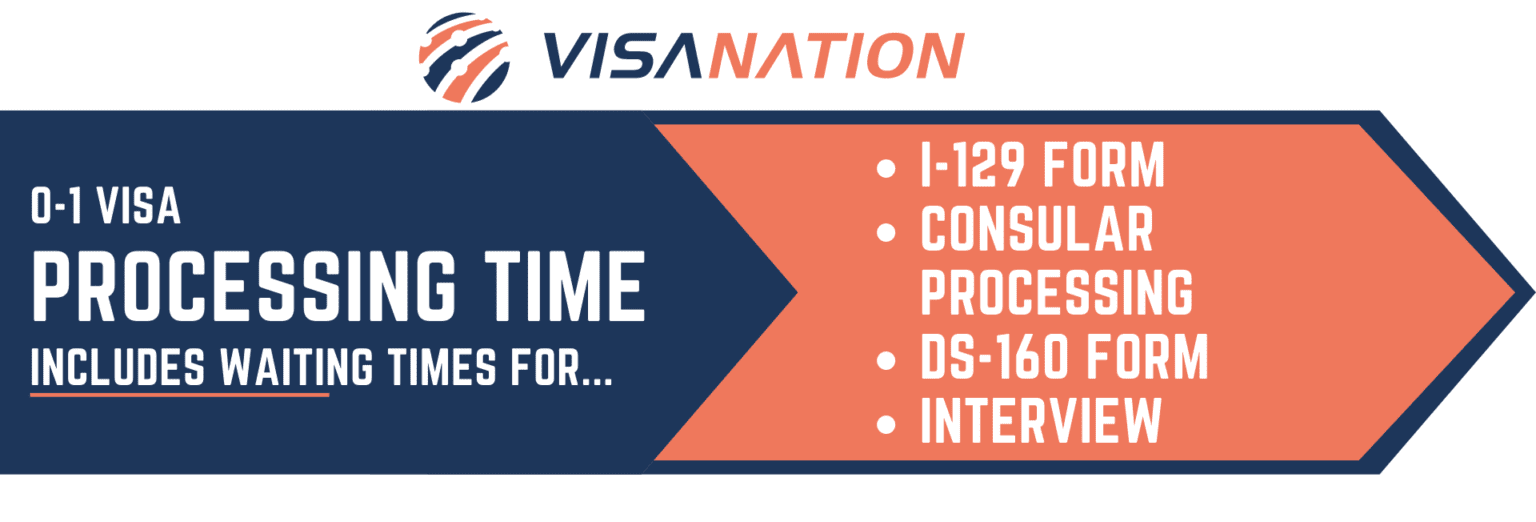 VISANATION

O-1 VISA
PROCESSING TIME
INCLUDES WAITING TIMES FOR...

• I-129 FORM
• CONSULAR PROCESSING
• DS-160 FORM
• INTERVIEW